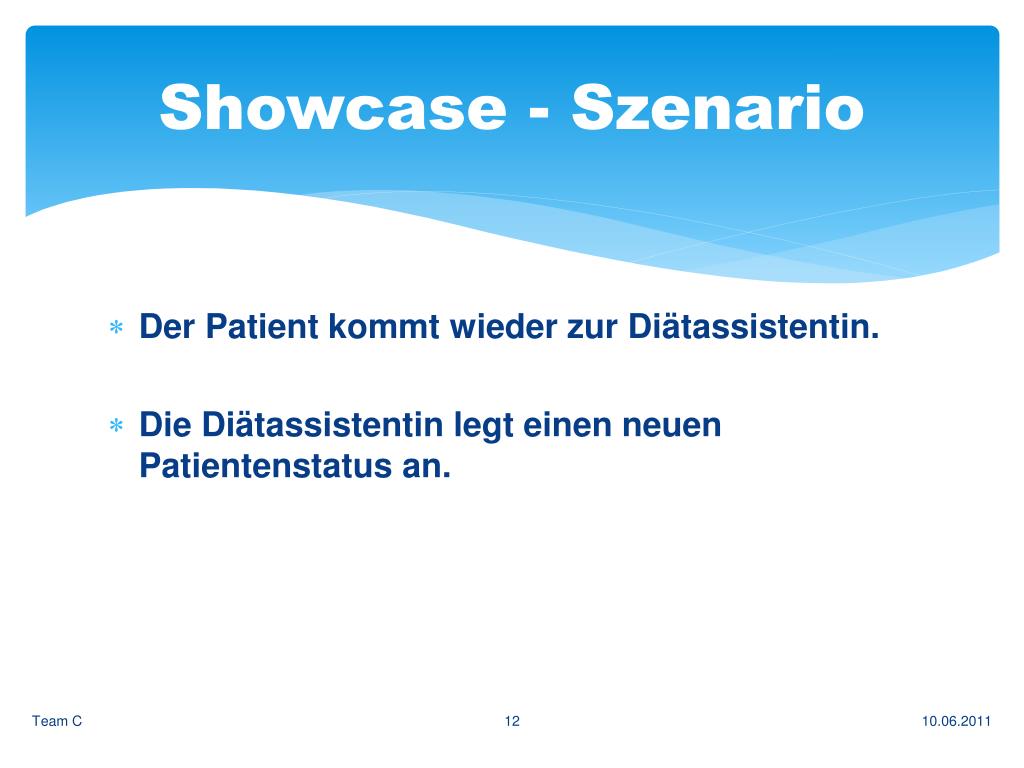 Showcase - Szenario

∗ Der Patient kommt wieder zur Diätassistentin.

∗ Die Diätassistentin legt einen neuen Patientenstatus an.

Team C

12

10.06.2011